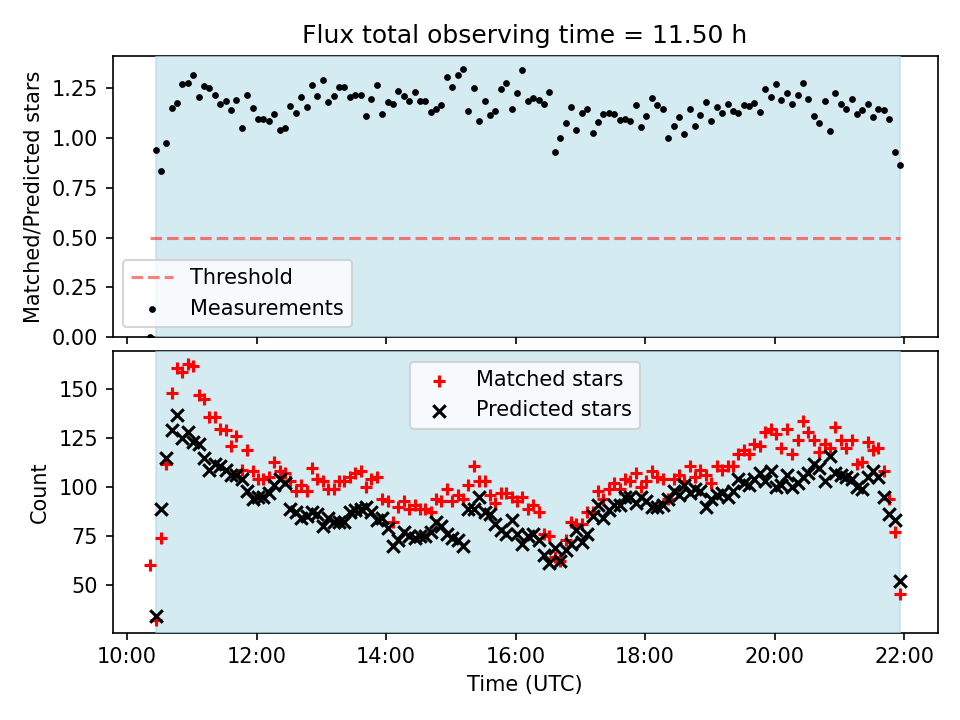 Flux total observing time = 11.50 h

Matched/Predicted stars

1.25
1.00
0.75
0.50
0.25
0.00

Threshold
Measurements

Count

150
125
100
75
50

Matched stars
Predicted stars

10:00
12:00
14:00
16:00
18:00
20:00
22:00

Time (UTC)